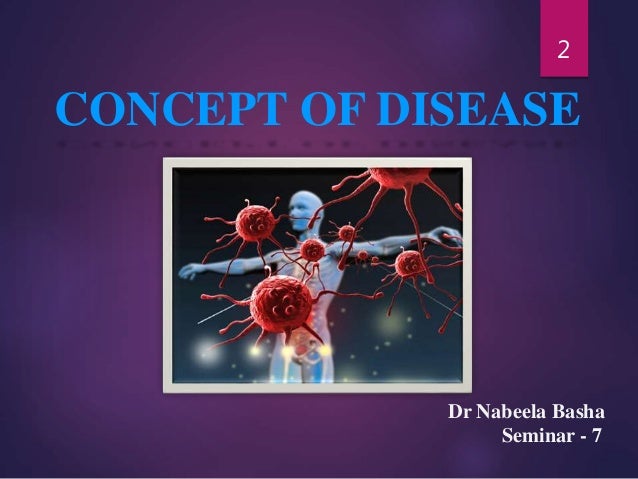 2

CONCEPT OF DISEASE

Dr Nabeela Basha
Seminar - 7